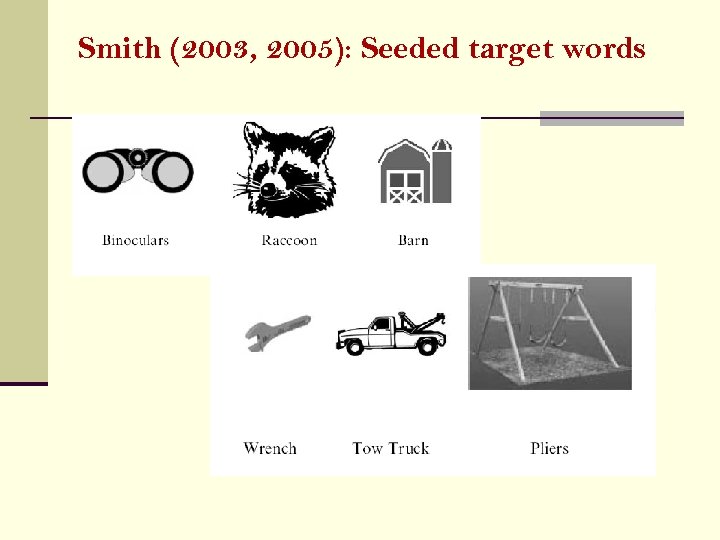 Smith (2003, 2005): Seeded target words

Binoculars

Raccoon

Barn

Wrench

Tow Truck

Pliers